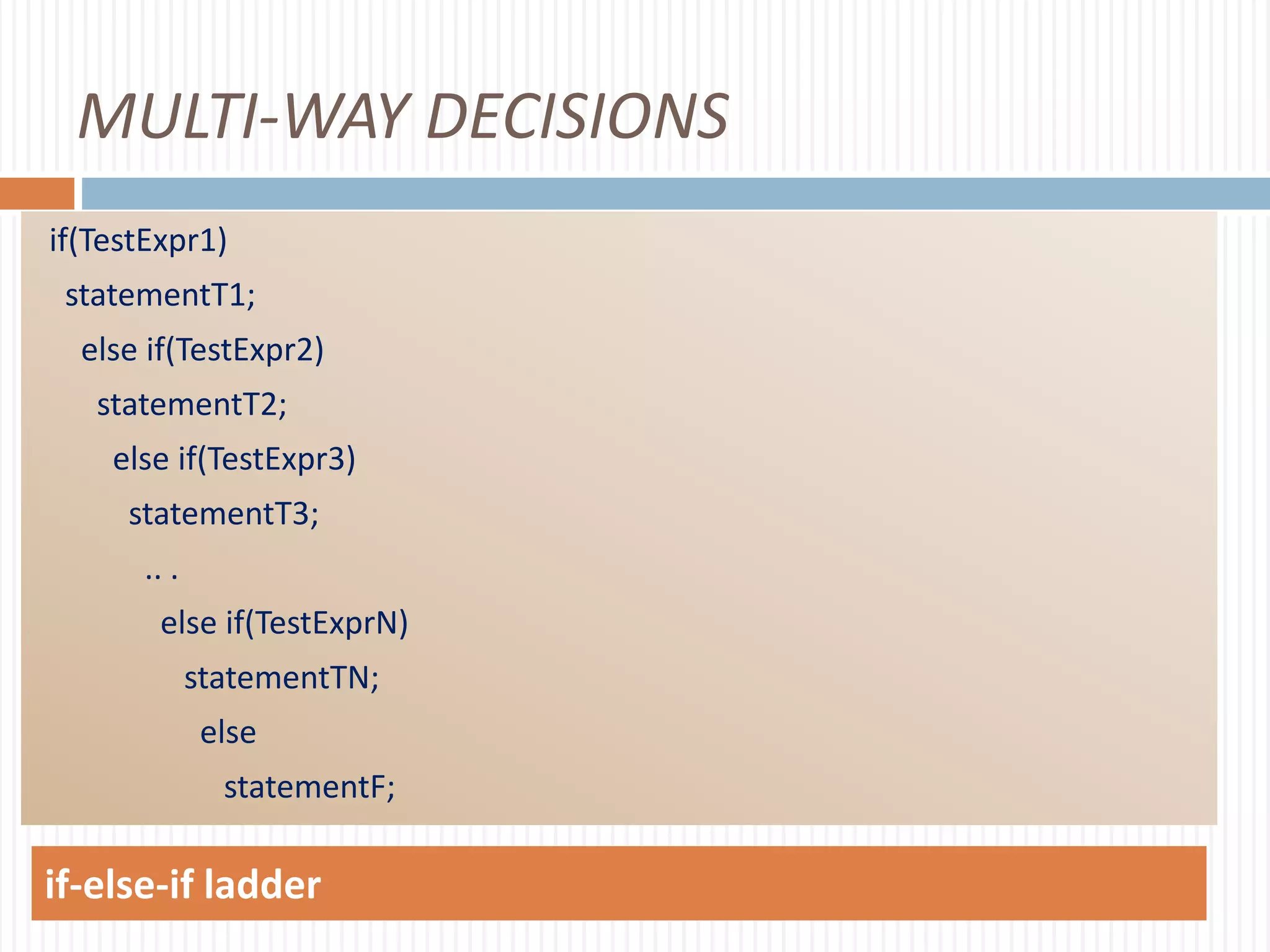 MULTI-WAY DECISIONS

if(TestExpr1)
statementT1;
else if(TestExpr2)
statementT2;
else if(TestExpr3)
statementT3;
.. .
else if(TestExprN)
statementTN;
else
statementF;

if-else-if ladder